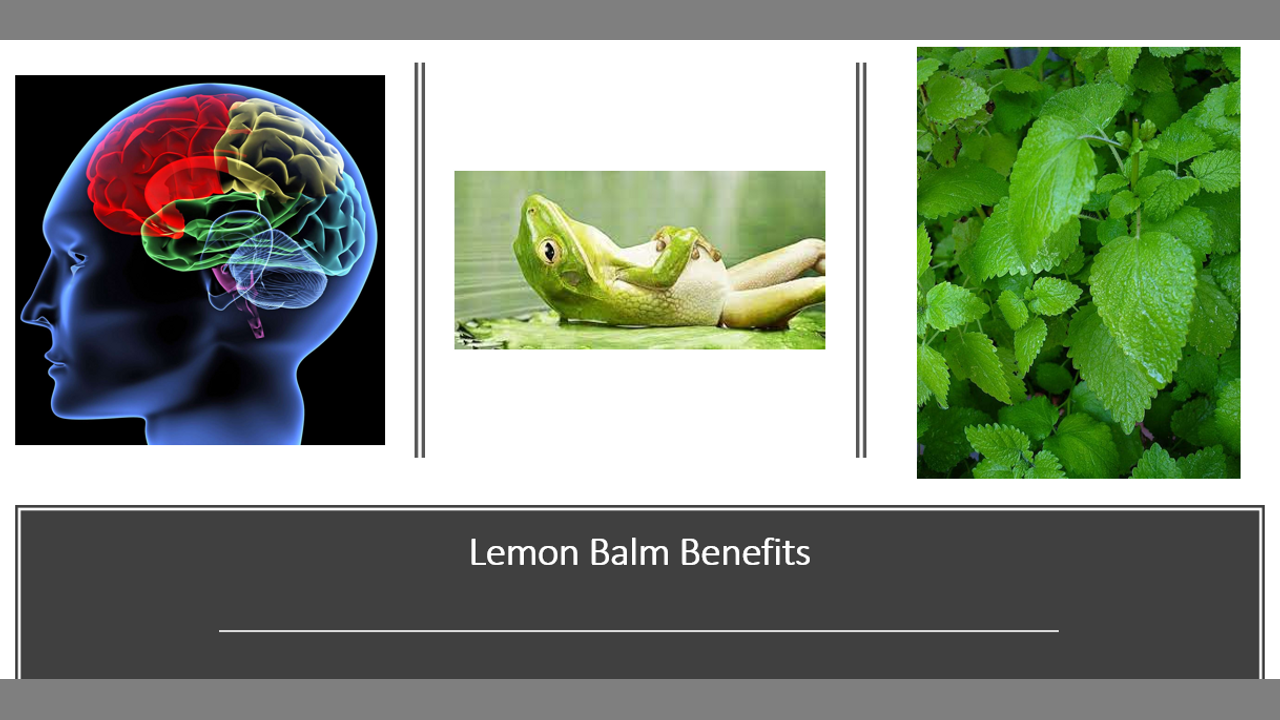 Lemon Balm Benefits